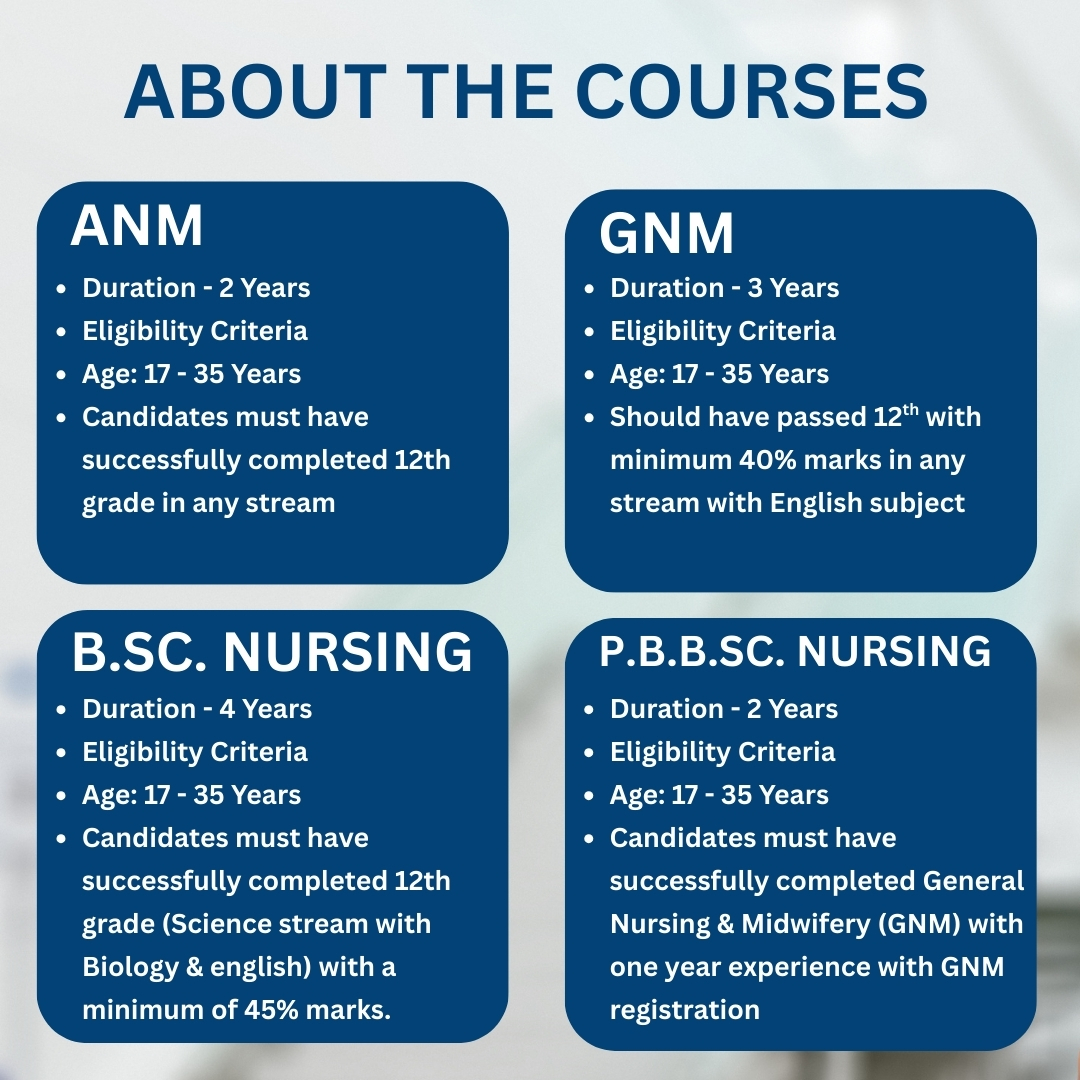 ABOUT THE COURSES

ANM
- Duration - 2 Years
- Eligibility Criteria
- Age: 17 - 35 Years
- Candidates must have successfully completed 12th grade in any stream

GNM
- Duration - 3 Years
- Eligibility Criteria
- Age: 17 - 35 Years
- Should have passed 12$^{th}$ with minimum 40% marks in any stream with English subject

B.SC. NURSING
- Duration - 4 Years
- Eligibility Criteria
- Age: 17 - 35 Years
- Candidates must have successfully completed 12th grade (Science stream with Biology & english) with a minimum of 45% marks.

P.B.B.SC. NURSING
- Duration - 2 Years
- Eligibility Criteria
- Age: 17 - 35 Years
- Candidates must have successfully completed General Nursing & Midwifery (GNM) with one year experience with GNM registration